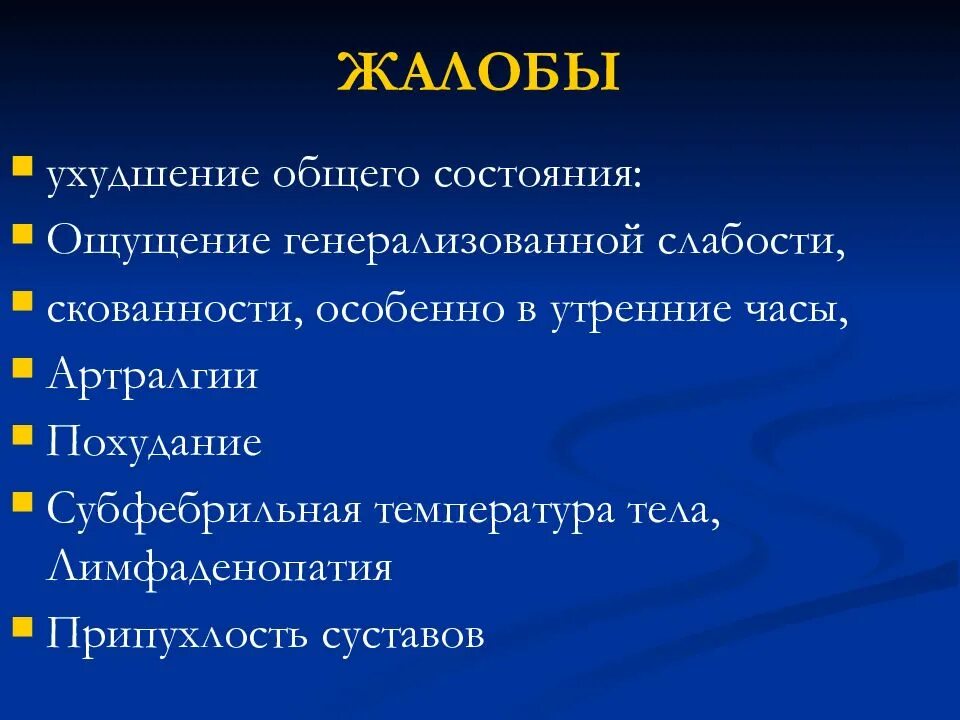 ЖАЛОБЫ

- ухудшение общего состояния:
- Ощущение генерализованной слабости,
- скованности, особенно в утренние часы,
- Артралгии
- Похудание
- Субфебрильная температура тела, Лимфаденопатия
- Припухлость суставов